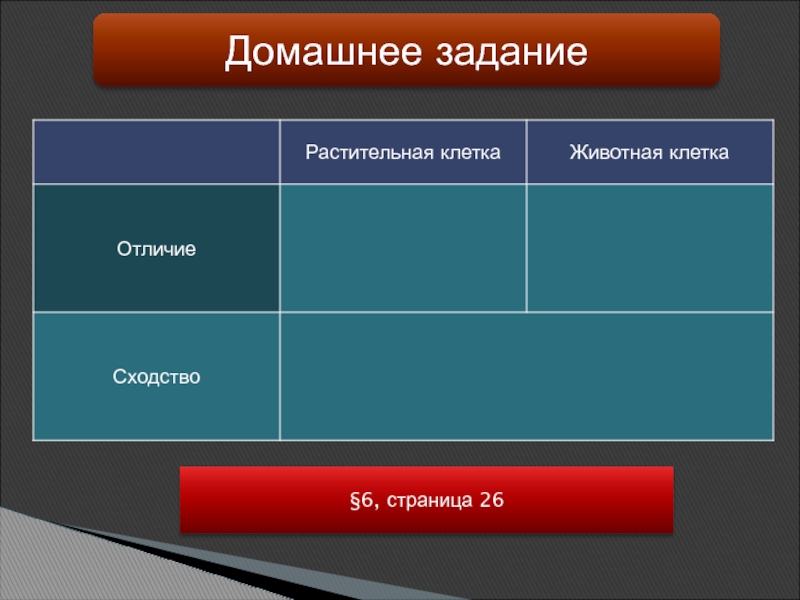 Домашнее задание

| | Растительная клетка | Животная клетка |
|---|---|---|
| Отличие | | |
| Сходство | | |

§6, страница 26